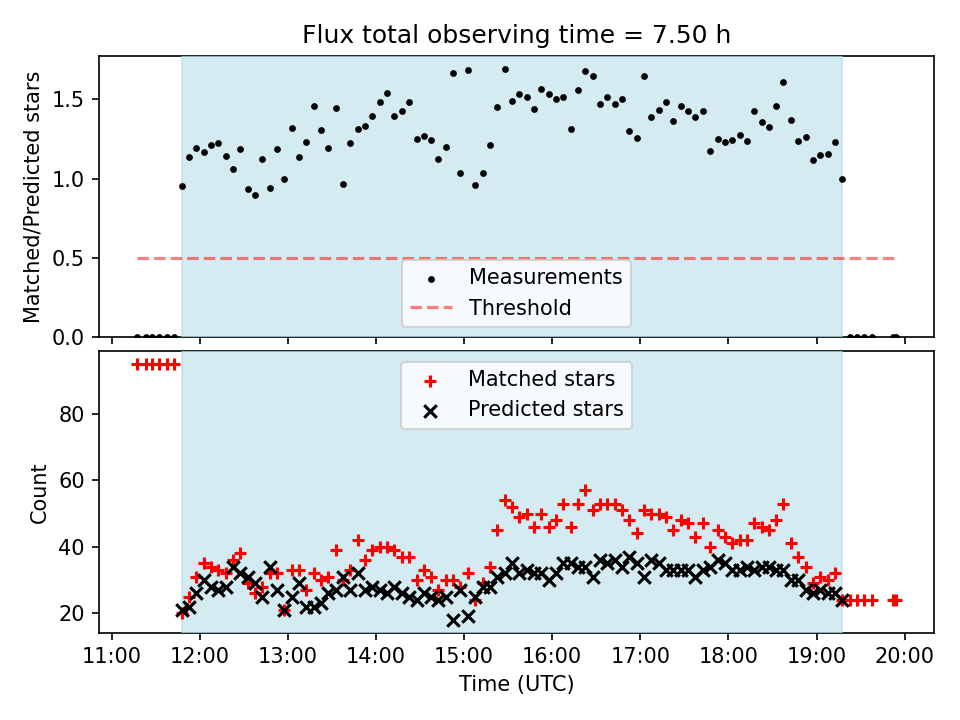 Flux total observing time = 7.50 h

Matched/Predicted stars

1.5
1.0
0.5
0.0

Measurements
Threshold

Matched stars
Predicted stars

Count

80
60
40
20

11:00 12:00 13:00 14:00 15:00 16:00 17:00 18:00 19:00 20:00

Time (UTC)